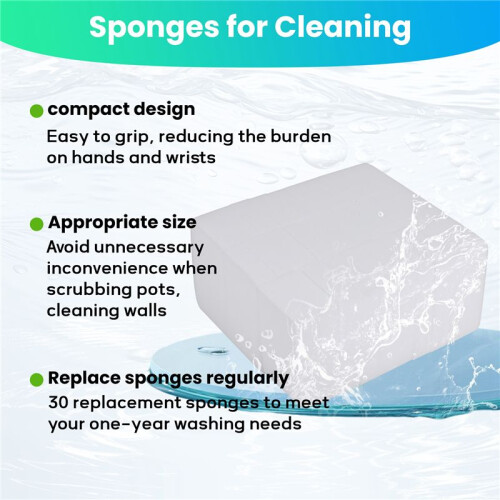 Sponges for Cleaning

compact design
Easy to grip, reducing the burden on hands and wrists

Appropriate size
Avoid unnecessary inconvenience when scrubbing pots, cleaning walls

Replace sponges regularly
30 replacement sponges to meet your one-year washing needs